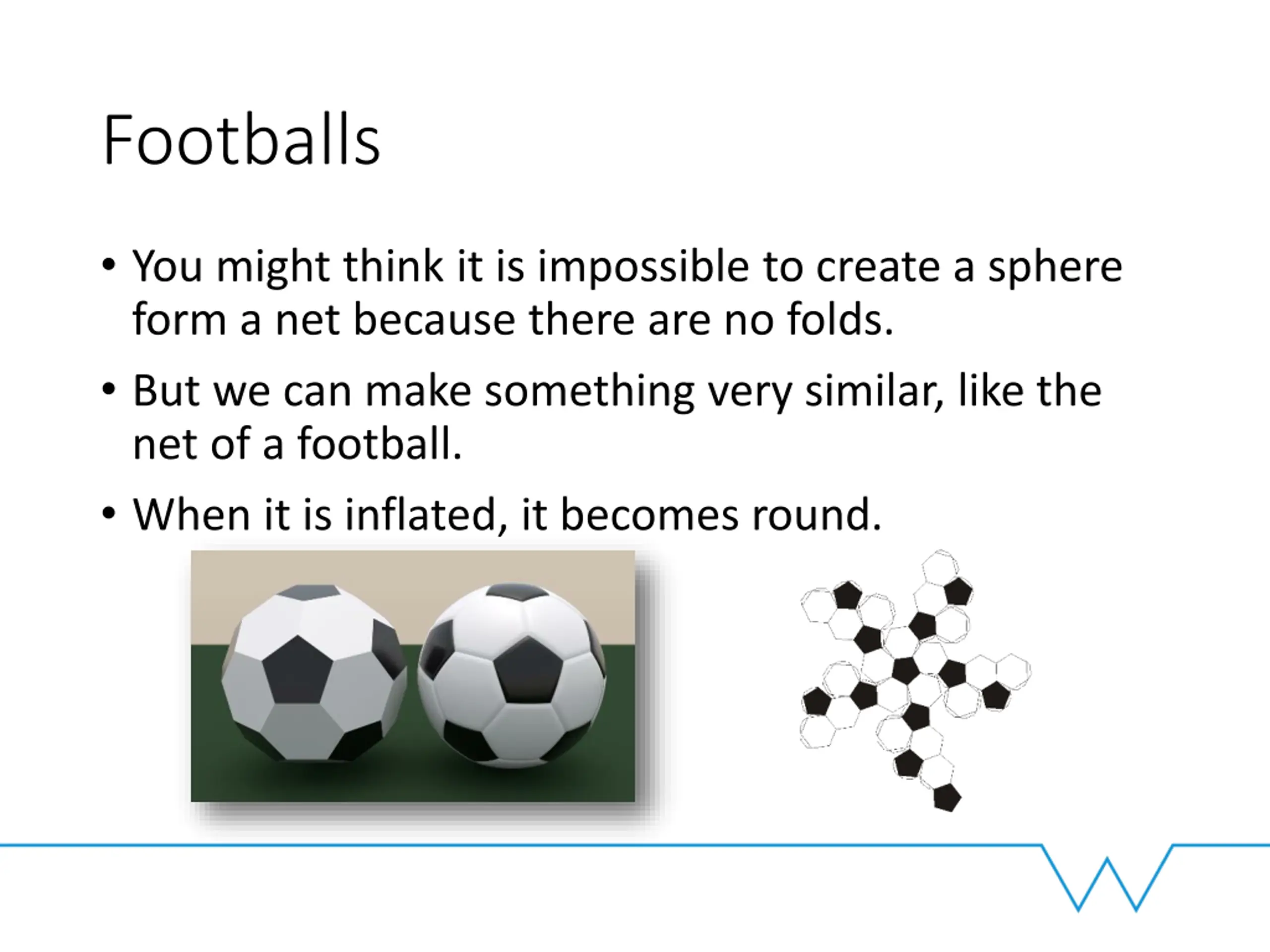 Footballs

• You might think it is impossible to create a sphere form a net because there are no folds.

• But we can make something very similar, like the net of a football.

• When it is inflated, it becomes round.